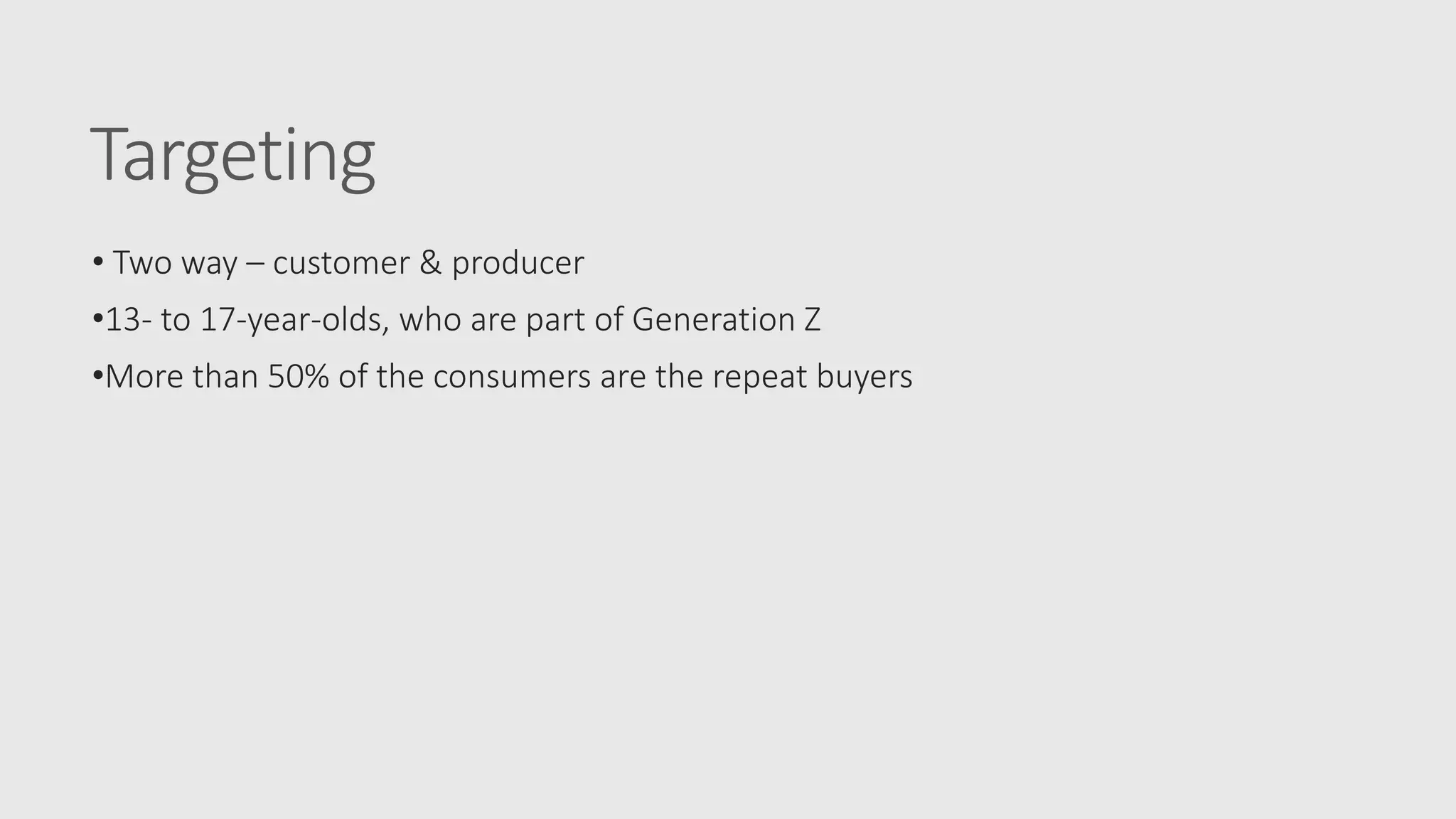 Targeting

• Two way – customer & producer

•13- to 17-year-olds, who are part of Generation Z

•More than 50% of the consumers are the repeat buyers